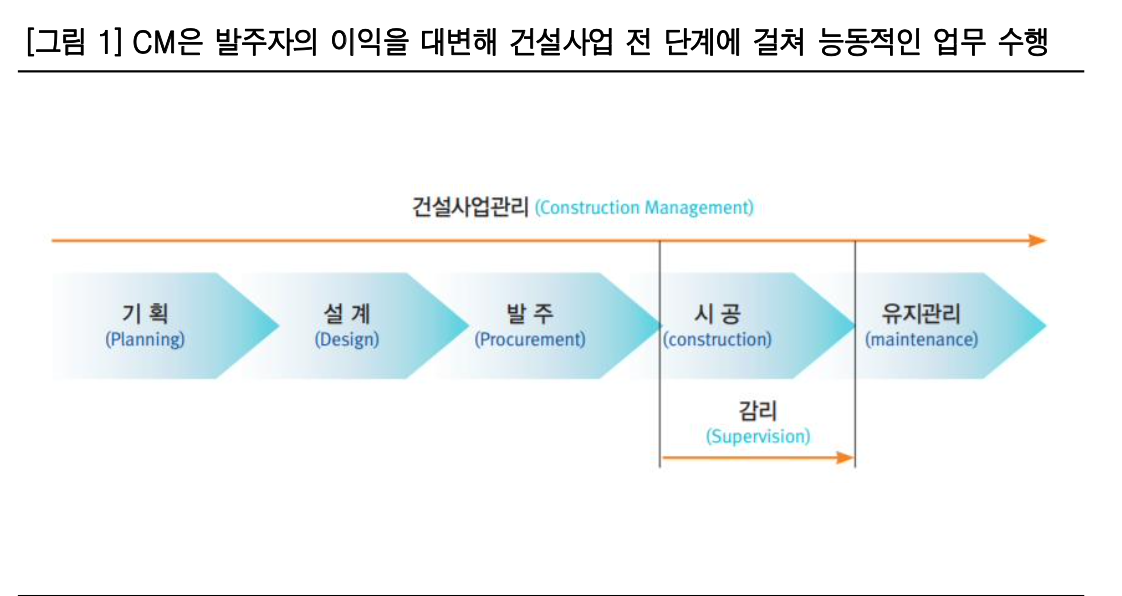 [그림 1] CM은 발주자의 이익을 대변해 건설사업 전 단계에 걸쳐 능동적인 업무 수행

건설사업관리 (Construction Management)

기 획 (Planning)

설 계 (Design)

발 주 (Procurement)

시 공 (construction)

유지관리 (maintenance)

감리 (Supervision)